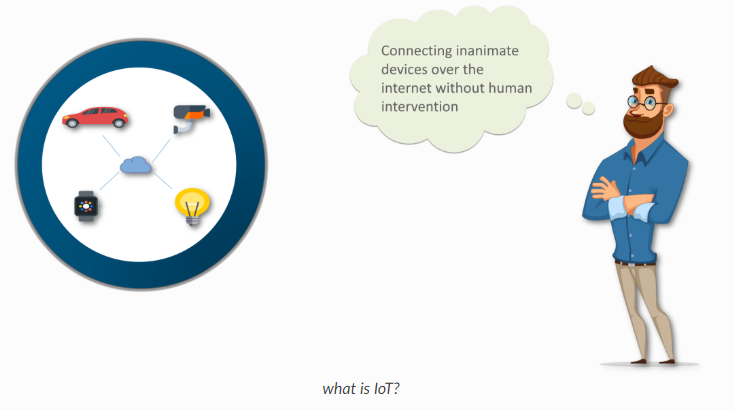 Connecting inanimate devices over the internet without human intervention

what is IoT?